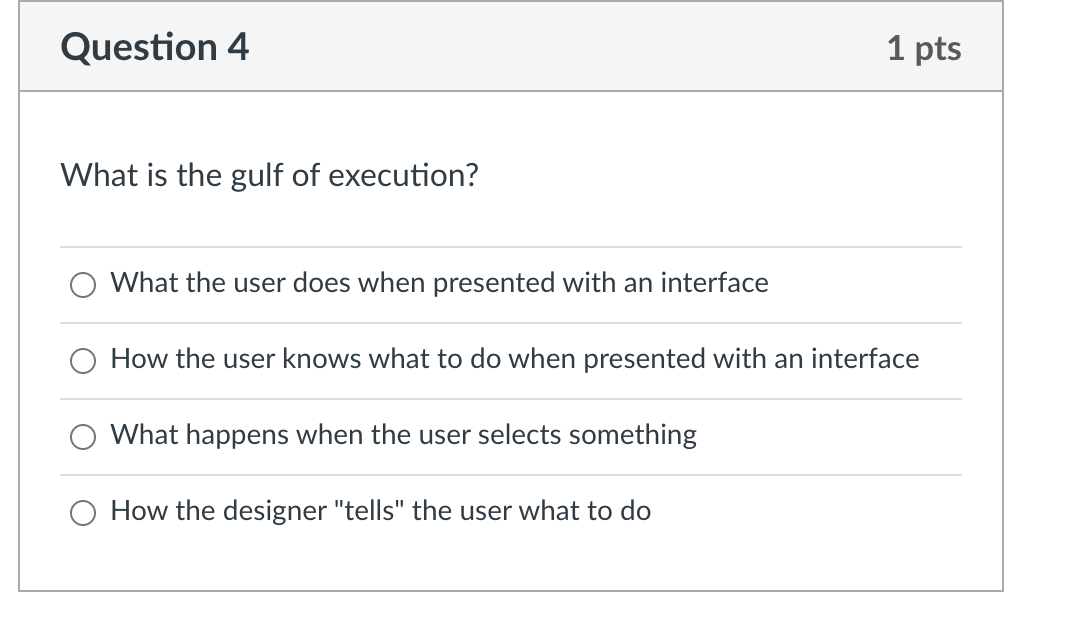 Question 4

1 pts

What is the gulf of execution?

What the user does when presented with an interface

How the user knows what to do when presented with an interface

What happens when the user selects something

How the designer "tells" the user what to do